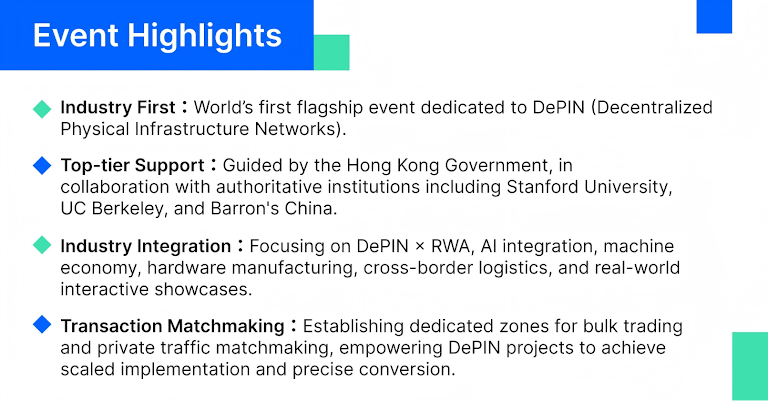 Event Highlights

Industry First：World's first flagship event dedicated to DePIN (Decentralized Physical Infrastructure Networks).

Top-tier Support：Guided by the Hong Kong Government, in collaboration with authoritative institutions including Stanford University, UC Berkeley, and Barron's China.

Industry Integration：Focusing on DePIN × RWA, AI integration, machine economy, hardware manufacturing, cross-border logistics, and real-world interactive showcases.

Transaction Matchmaking：Establishing dedicated zones for bulk trading and private traffic matchmaking, empowering DePIN projects to achieve scaled implementation and precise conversion.